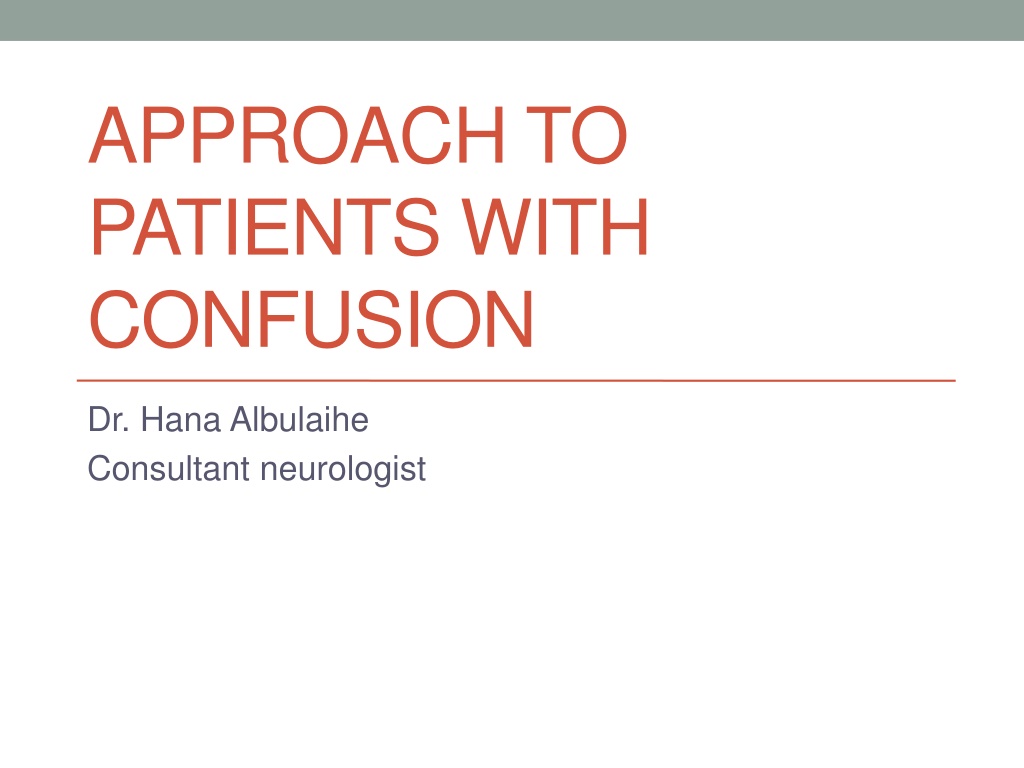 APPROACH TO PATIENTS WITH CONFUSION

Dr. Hana Albulaihe
Consultant neurologist